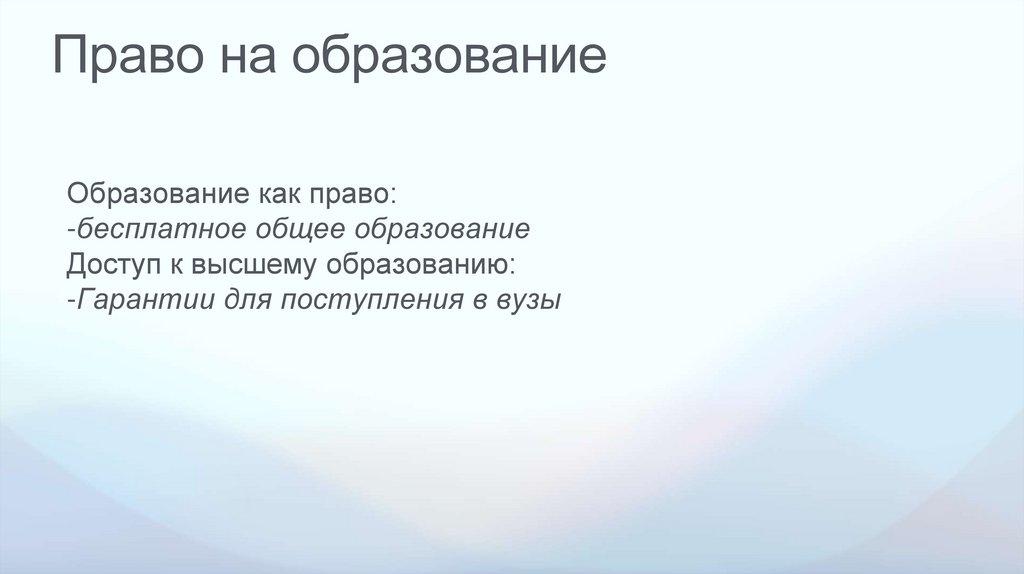 Право на образование

Образование как право:
-бесплатное общее образование
Доступ к высшему образованию:
-Гарантии для поступления в вузы